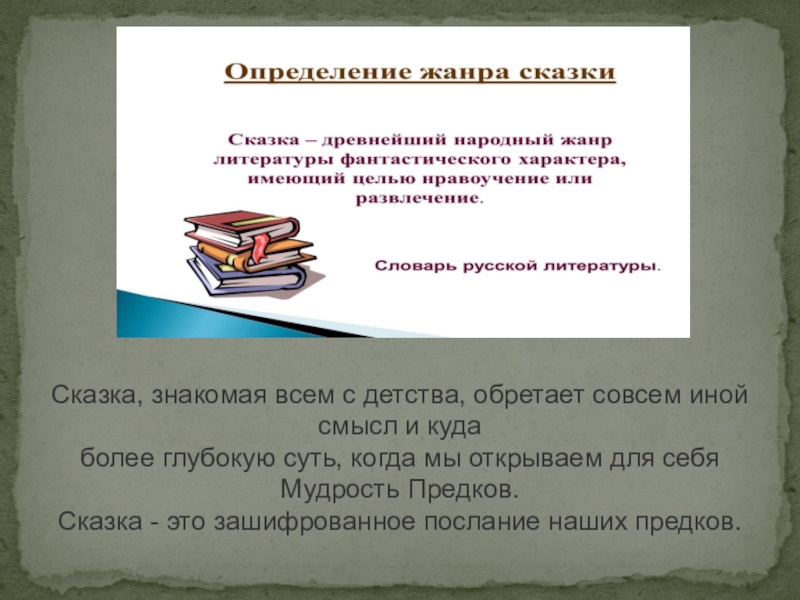 Определение жанра сказки

Сказка – древнейший народный жанр литературы фантастического характера, имеющий целью нравоучение или развлечение.

Словарь русской литературы.

Сказка, знакомая всем с детства, обретает совсем иной смысл и куда более глубокую суть, когда мы открываем для себя Мудрость Предков.
Сказка - это зашифрованное послание наших предков.